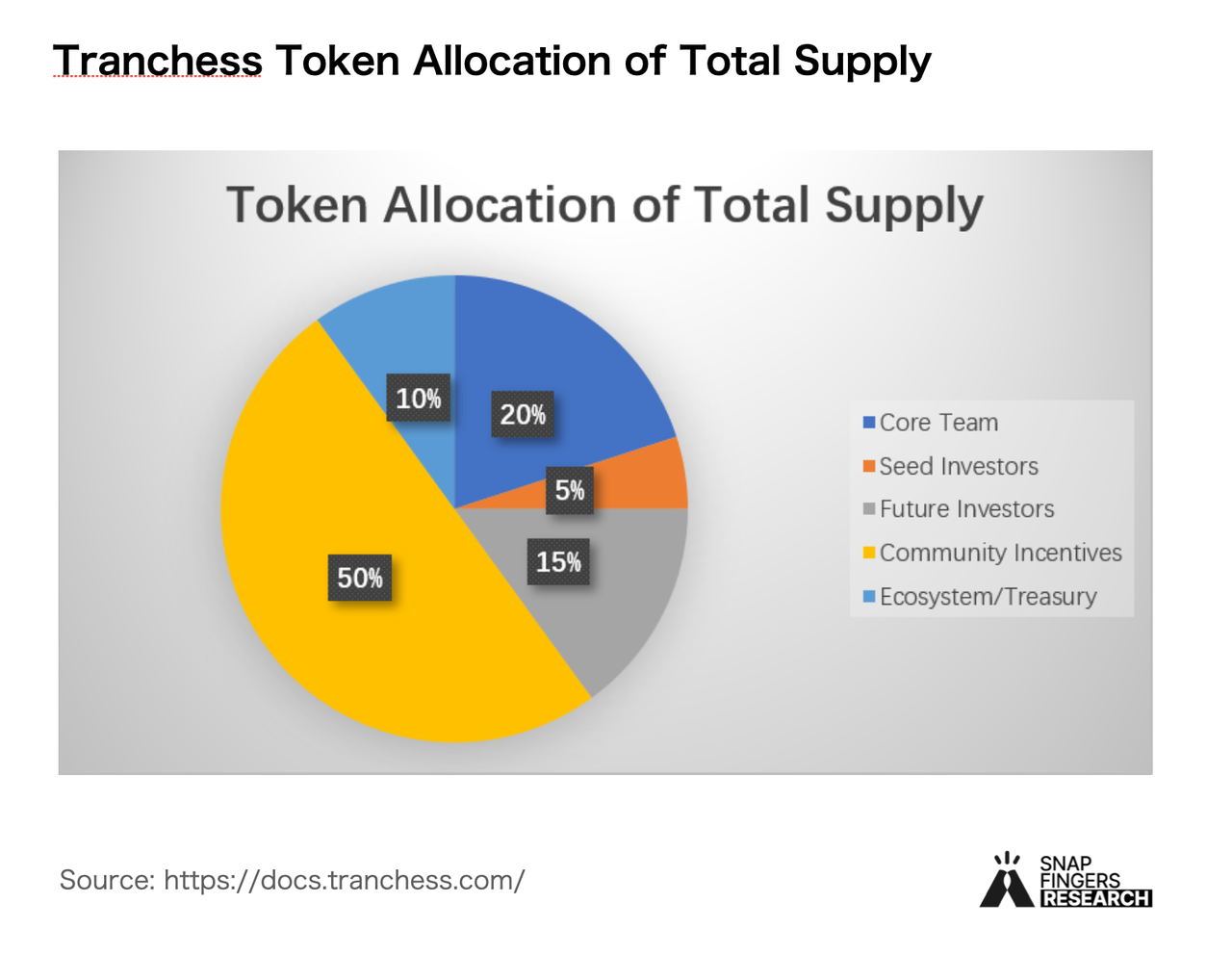 Tranchess Token Allocation of Total Supply

Token Allocation of Total Supply

10%
20%
5%
15%
50%

Core Team
Seed Investors
Future Investors
Community Incentives
Ecosystem/Treasury

Source: https://docs.tranchess.com/

SNAP FINGERS RESEARCH